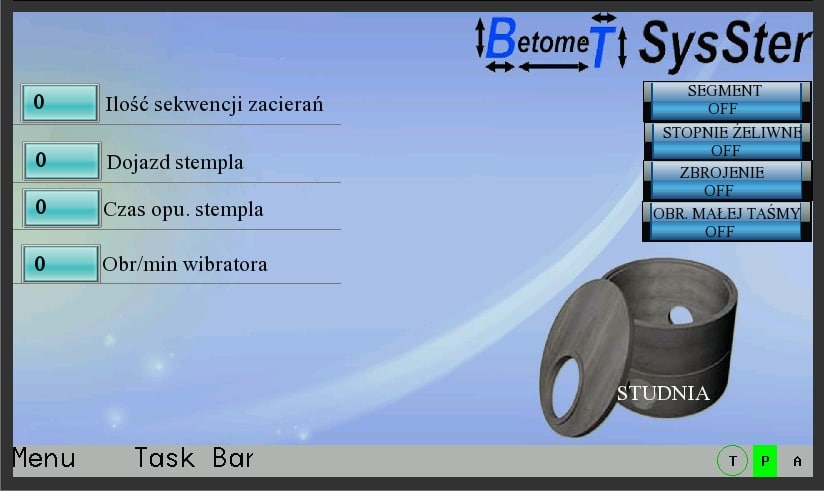 BetomeT SysSter

0 Ilość sekwencji zacierań

0 Dojazd stempla

0 Czas opu. stempla

0 Obr/min wibratora

SEGMENT
OFF

STOPNIE ŻELIWNE
OFF

ZBROJENIE
OFF

OBR. MAŁEJ TAŚMY
OFF

STUDNIA

Menu Task Bar

T P A